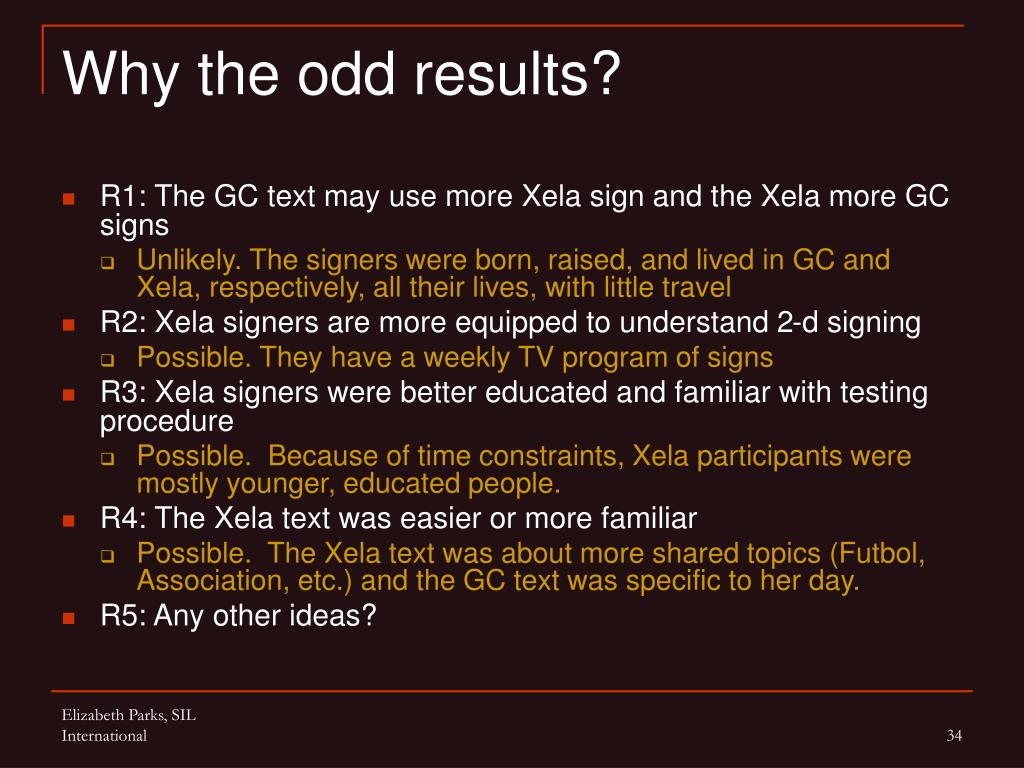 Why the odd results?

R1: The GC text may use more Xela sign and the Xela more GC signs

Unlikely. The signers were born, raised, and lived in GC and Xela, respectively, all their lives, with little travel

R2: Xela signers are more equipped to understand 2-d signing

Possible. They have a weekly TV program of signs

R3: Xela signers were better educated and familiar with testing procedure

Possible. Because of time constraints, Xela participants were mostly younger, educated people.

R4: The Xela text was easier or more familiar

Possible. The Xela text was about more shared topics (Futbol, Association, etc.) and the GC text was specific to her day.

R5: Any other ideas?

Elizabeth Parks, SIL International

34